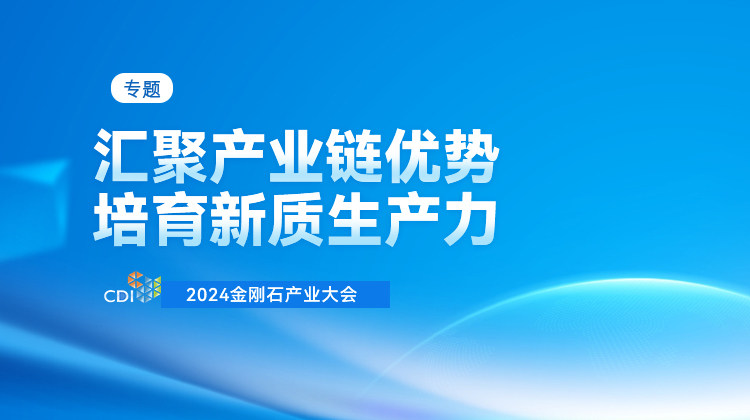 专题

汇聚产业链优势
培育新质生产力

CDI

2024金刚石产业大会